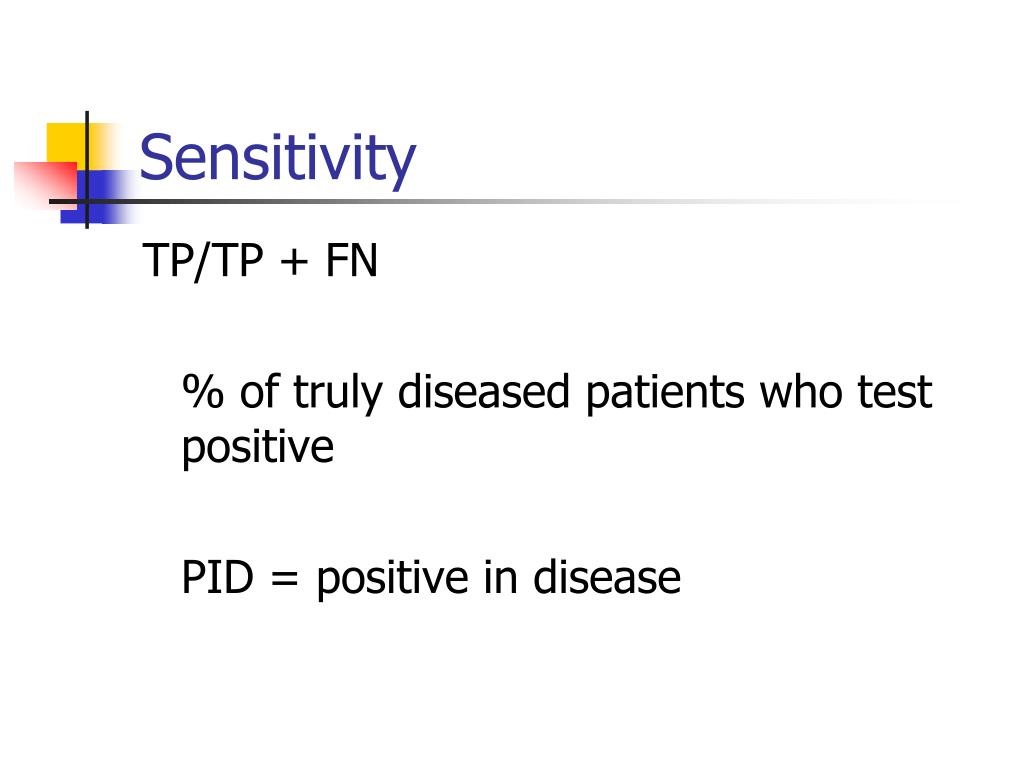 Sensitivity

TP/TP + FN

% of truly diseased patients who test positive

PID = positive in disease